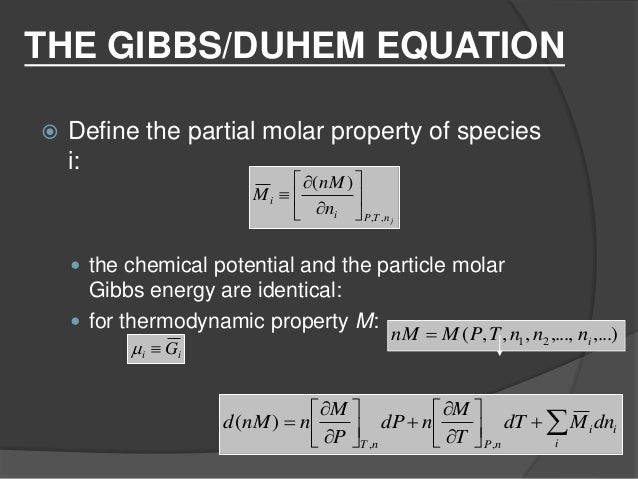 THE GIBBS/DUHEM EQUATION

Define the partial molar property of species i:

$\overline{M}_i \equiv \left[\frac{\partial(nM)}{\partial n_i}\right]_{P,T,n_j}$

the chemical potential and the particle molar Gibbs energy are identical:

for thermodynamic property M:

$\mu_i \equiv \overline{G}_i$

$nM = M(P,T,n_1,n_2,...,n_i,...)$

$d(nM) = n\left[\frac{\partial M}{\partial P}\right]_{T,n} dP + n\left[\frac{\partial M}{\partial T}\right]_{P,n} dT + \sum_i \overline{M}_i dn_i$